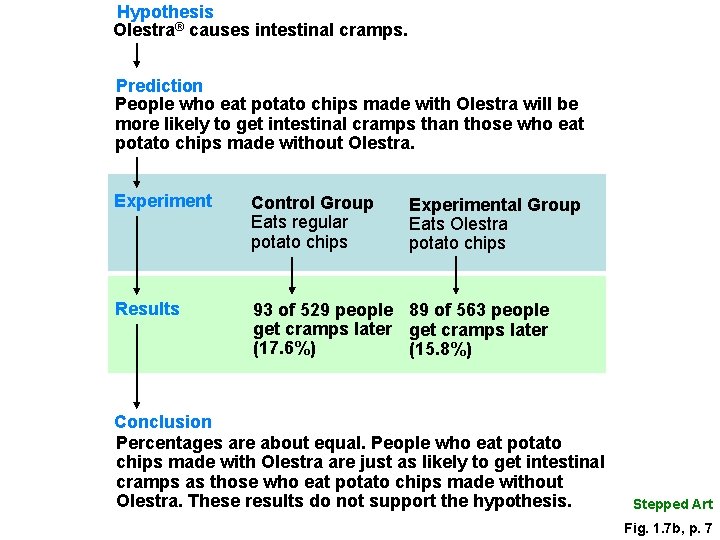 Hypothesis
Olestra® causes intestinal cramps.

Prediction
People who eat potato chips made with Olestra will be more likely to get intestinal cramps than those who eat potato chips made without Olestra.

Experiment

Control Group
Eats regular potato chips

Experimental Group
Eats Olestra potato chips

Results

93 of 529 people get cramps later (17.6%)

89 of 563 people get cramps later (15.8%)

Conclusion
Percentages are about equal. People who eat potato chips made with Olestra are just as likely to get intestinal cramps as those who eat potato chips made without Olestra. These results do not support the hypothesis.

Stepped Art

Fig. 1.7b, p. 7